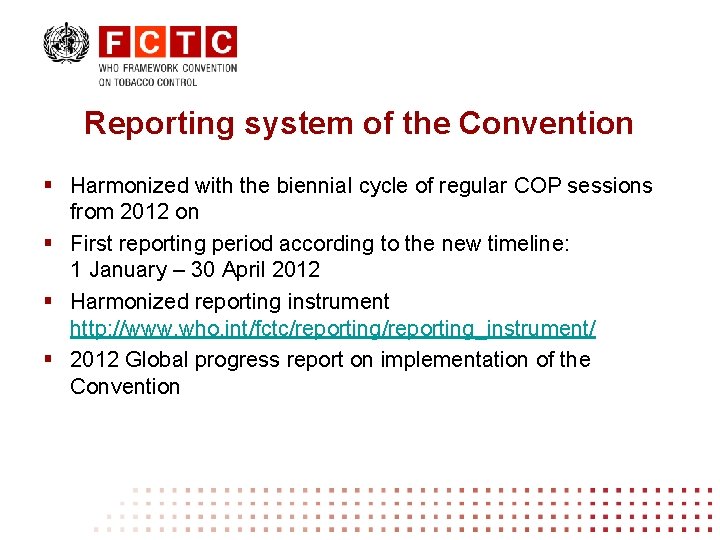 FCTC
WHO FRAMEWORK CONVENTION ON TOBACCO CONTROL

Reporting system of the Convention

▪ Harmonized with the biennial cycle of regular COP sessions from 2012 on
▪ First reporting period according to the new timeline: 1 January – 30 April 2012
▪ Harmonized reporting instrument http://www.who.int/fctc/reporting/reporting_instrument/
▪ 2012 Global progress report on implementation of the Convention